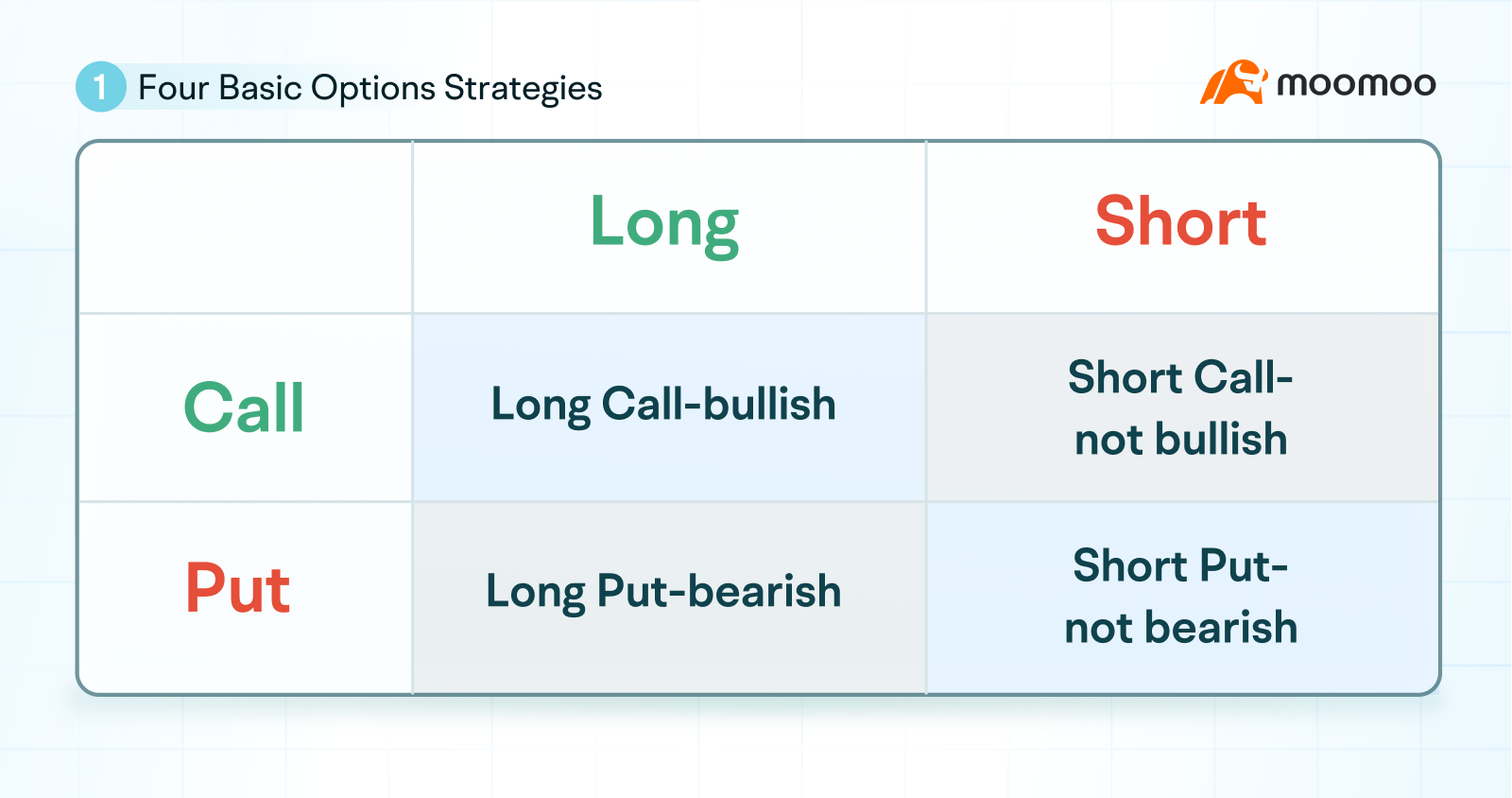 1 Four Basic Options Strategies

moomoo

| | Long | Short |
|---|---|---|
| Call | Long Call-bullish | Short Call-not bullish |
| Put | Long Put-bearish | Short Put-not bearish |